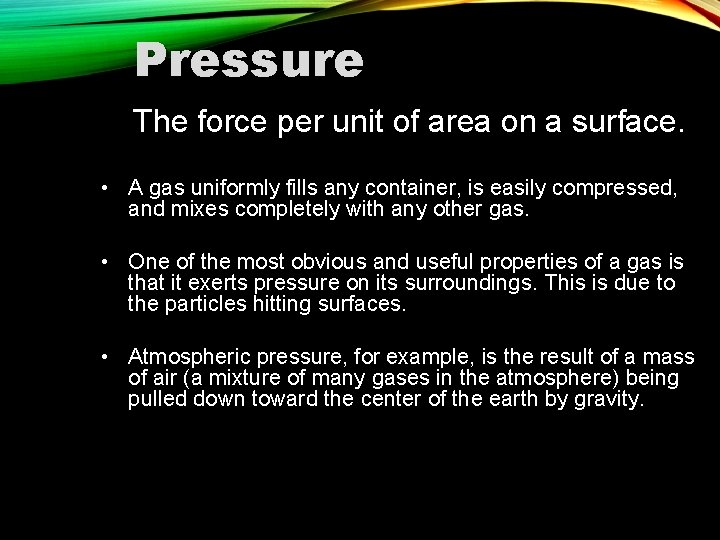 Pressure

The force per unit of area on a surface.

• A gas uniformly fills any container, is easily compressed, and mixes completely with any other gas.

• One of the most obvious and useful properties of a gas is that it exerts pressure on its surroundings. This is due to the particles hitting surfaces.

• Atmospheric pressure, for example, is the result of a mass of air (a mixture of many gases in the atmosphere) being pulled down toward the center of the earth by gravity.